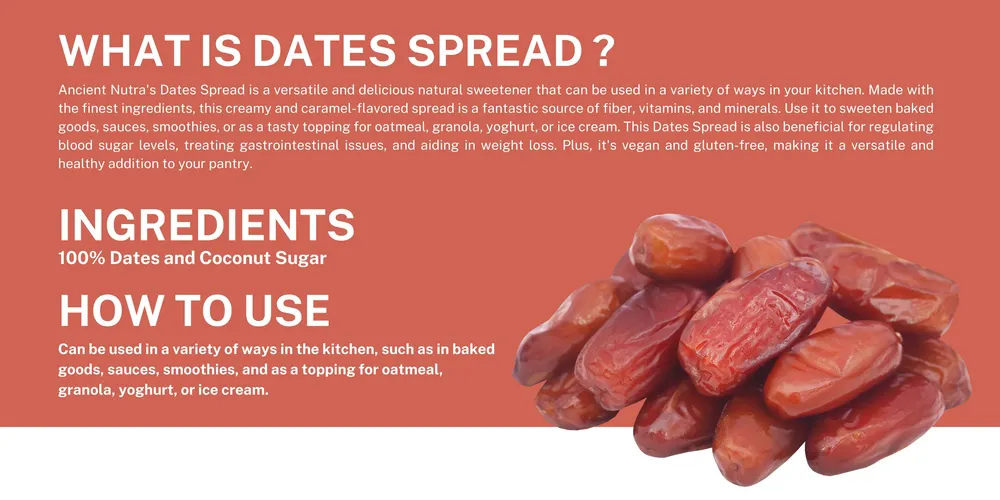 WHAT IS DATES SPREAD ?

Ancient Nutra's Dates Spread is a versatile and delicious natural sweetener that can be used in a variety of ways in your kitchen. Made with the finest ingredients, this creamy and caramel-flavored spread is a fantastic source of fiber, vitamins, and minerals. Use it to sweeten baked goods, sauces, smoothies, or as a tasty topping for oatmeal, granola, yoghurt, or ice cream. This Dates Spread is also beneficial for regulating blood sugar levels, treating gastrointestinal issues, and aiding in weight loss. Plus, it's vegan and gluten-free, making it a versatile and healthy addition to your pantry.

INGREDIENTS

100% Dates and Coconut Sugar

HOW TO USE

Can be used in a variety of ways in the kitchen, such as in baked goods, sauces, smoothies, and as a topping for oatmeal, granola, yoghurt, or ice cream.